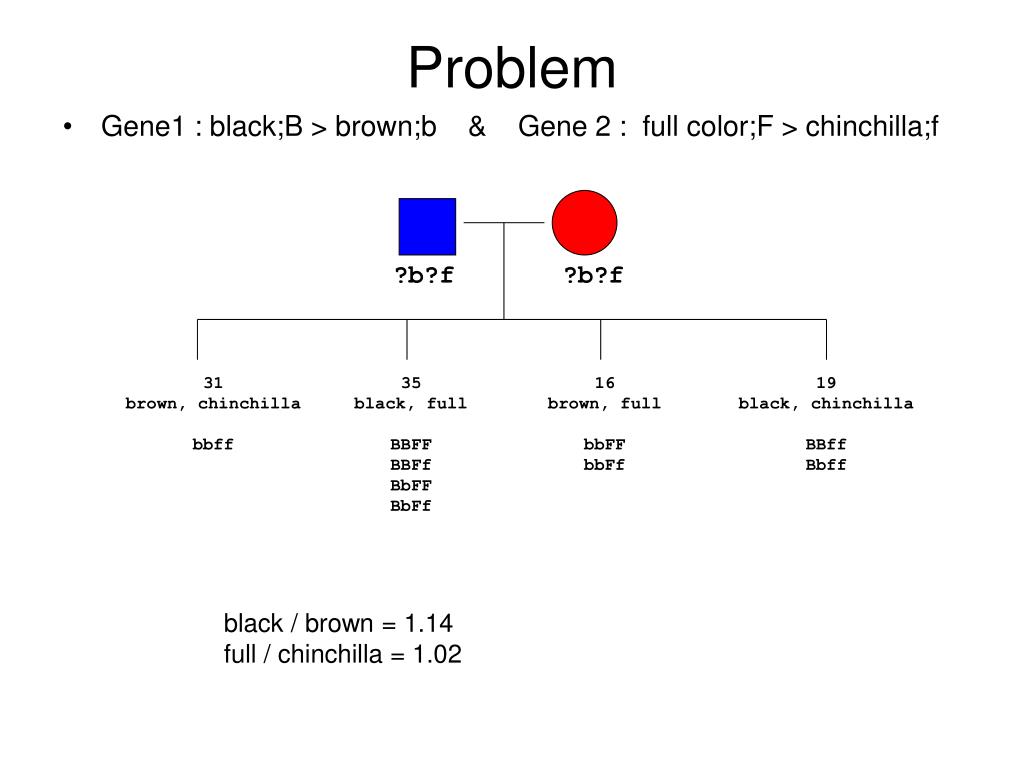 Problem

• Gene1 : black;B > brown;b & Gene 2 : full color;F > chinchilla;f

?b?f ?b?f

31
brown, chinchilla

bbff

35
black, full

BBFF
BBFf
BbFF
BbFf

16
brown, full

bbFF
bbFf

19
black, chinchilla

BBff
Bbff

black / brown = 1.14
full / chinchilla = 1.02